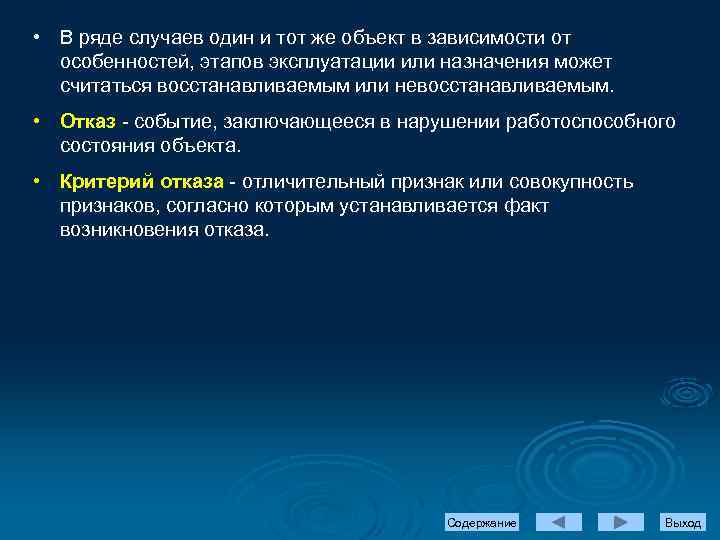 • В ряде случаев один и тот же объект в зависимости от особенностей, этапов эксплуатации или назначения может считаться восстанавливаемым или невосстанавливаемым.

• Отказ - событие, заключающееся в нарушении работоспособного состояния объекта.

• Критерий отказа - отличительный признак или совокупность признаков, согласно которым устанавливается факт возникновения отказа.

Содержание

Выход